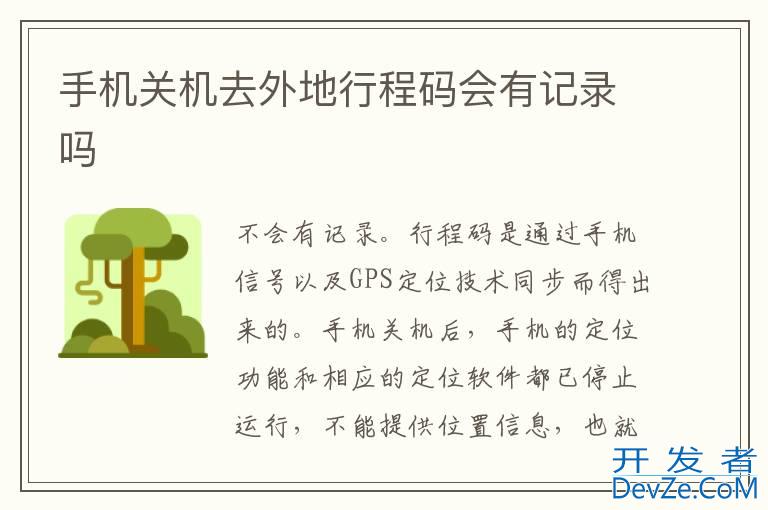 手机关机去外地行程码会有记录吗

不会有记录。行程码是通过手机信号以及GPS定位技术同步而得出来的。手机关机后，手机的定位功能和相应的定位软件都已停止运行，不能提供位置信息，也就

开发者
DevZe.CoM